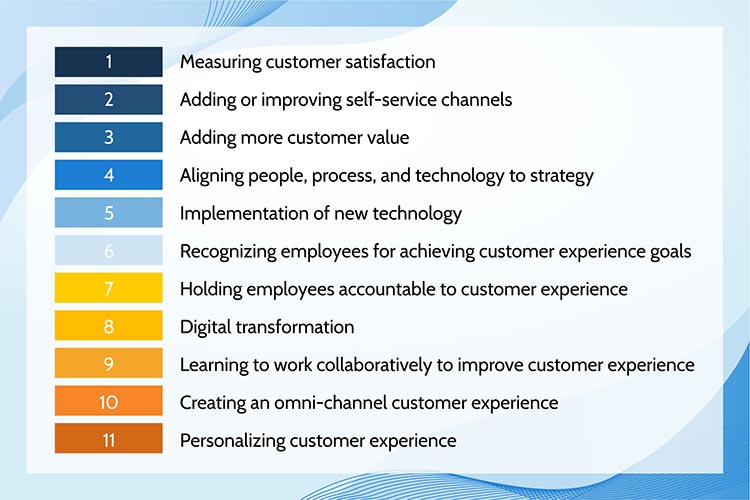 1 Measuring customer satisfaction
2 Adding or improving self-service channels
3 Adding more customer value
4 Aligning people, process, and technology to strategy
5 Implementation of new technology
6 Recognizing employees for achieving customer experience goals
7 Holding employees accountable to customer experience
8 Digital transformation
9 Learning to work collaboratively to improve customer experience
10 Creating an omni-channel customer experience
11 Personalizing customer experience